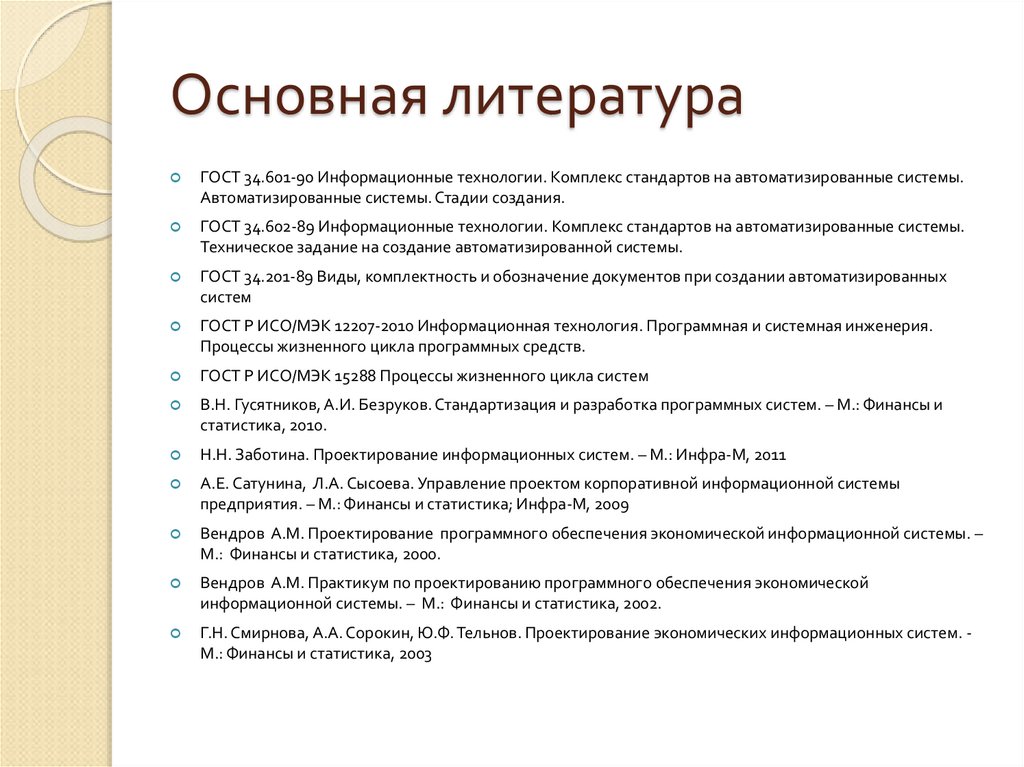 Основная литература

ГОСТ 34.601-90 Информационные технологии. Комплекс стандартов на автоматизированные системы. Автоматизированные системы. Стадии создания.

ГОСТ 34.602-89 Информационные технологии. Комплекс стандартов на автоматизированные системы. Техническое задание на создание автоматизированной системы.

ГОСТ 34.201-89 Виды, комплектность и обозначение документов при создании автоматизированных систем

ГОСТ Р ИСО/МЭК 12207-2010 Информационная технология. Программная и системная инженерия. Процессы жизненного цикла программных средств.

ГОСТ Р ИСО/МЭК 15288 Процессы жизненного цикла систем

В.Н. Гусятников, А.И. Безруков. Стандартизация и разработка программных систем. – М.: Финансы и статистика, 2010.

Н.Н. Заботина. Проектирование информационных систем. – М.: Инфра-М, 2011

А.Е. Сатунина, Л.А. Сысоева. Управление проектом корпоративной информационной системы предприятия. – М.: Финансы и статистика; Инфра-М, 2009

Вендров А.М. Проектирование программного обеспечения экономической информационной системы. – М.: Финансы и статистика, 2000.

Вендров А.М. Практикум по проектированию программного обеспечения экономической информационной системы. – М.: Финансы и статистика, 2002.

Г.Н. Смирнова, А.А. Сорокин, Ю.Ф. Тельнов. Проектирование экономических информационных систем. - М.: Финансы и статистика, 2003